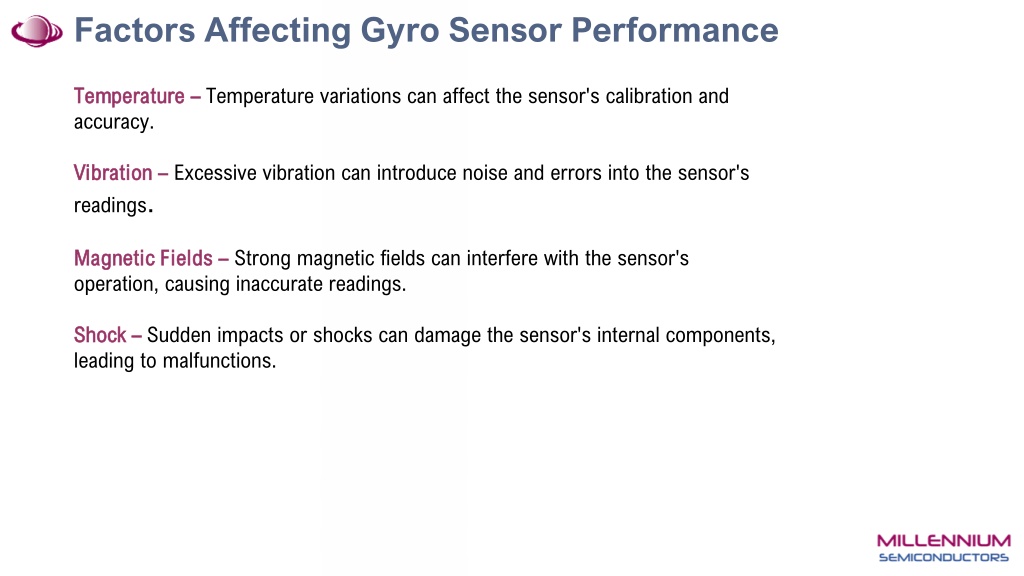 Factors Affecting Gyro Sensor Performance

Temperature – Temperature variations can affect the sensor's calibration and accuracy.

Vibration – Excessive vibration can introduce noise and errors into the sensor's readings.

Magnetic Fields – Strong magnetic fields can interfere with the sensor's operation, causing inaccurate readings.

Shock – Sudden impacts or shocks can damage the sensor's internal components, leading to malfunctions.

MILLENNIUM
SEMICONDUCTORS